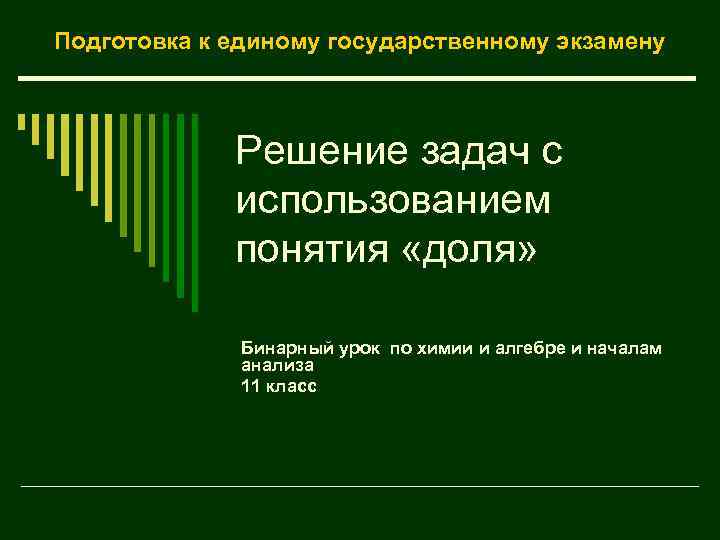 Подготовка к единому государственному экзамену

Решение задач с использованием понятия «доля»

Бинарный урок по химии и алгебре и началам анализа
11 класс